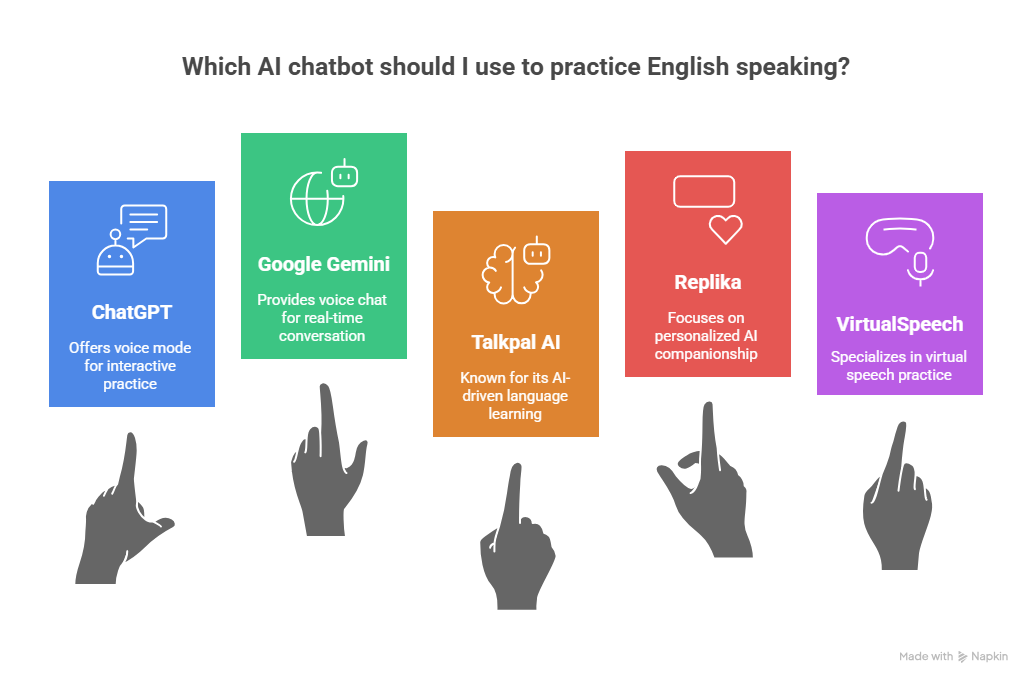 Which AI chatbot should I use to practice English speaking?

ChatGPT

Offers voice mode for interactive practice

Google Gemini

Provides voice chat for real-time conversation

Talkpal AI

Known for its AI-driven language learning

Replika

Focuses on personalized AI companionship

VirtualSpeech

Specializes in virtual speech practice

Made with Napkin